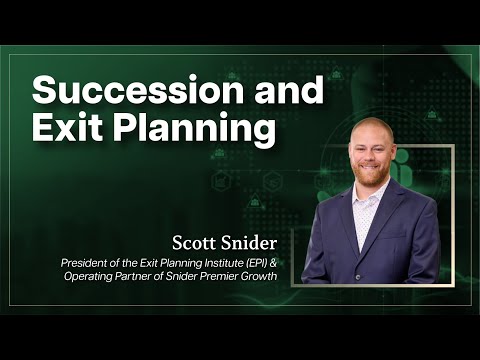 Succession and Exit Planning

Scott Snider

President of the Exit Planning Institute (EPI) & Operating Partner of Snider Premier Growth